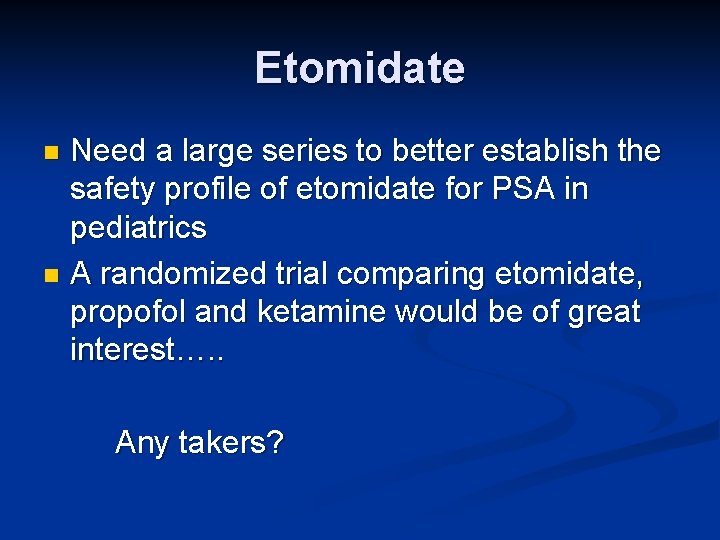 Etomidate

- Need a large series to better establish the safety profile of etomidate for PSA in pediatrics
- A randomized trial comparing etomidate, propofol and ketamine would be of great interest…..

Any takers?